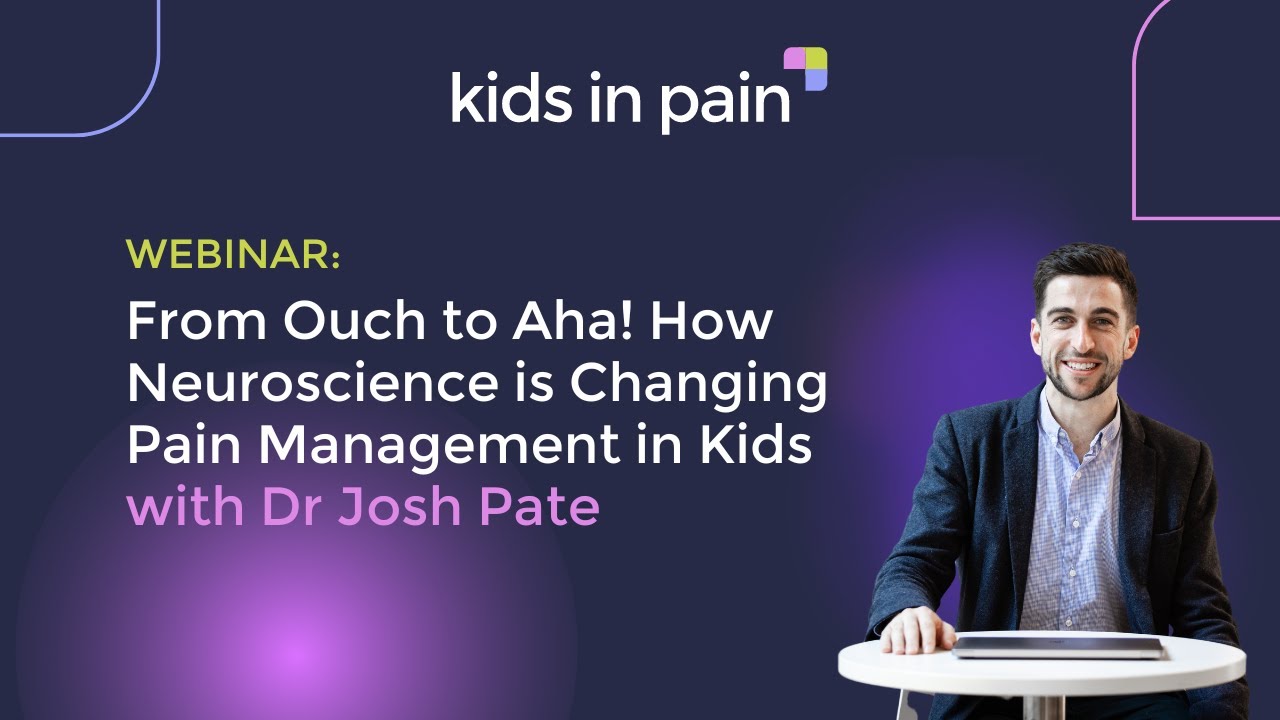 kids in pain

WEBINAR:

From Ouch to Aha! How Neuroscience is Changing Pain Management in Kids with Dr Josh Pate